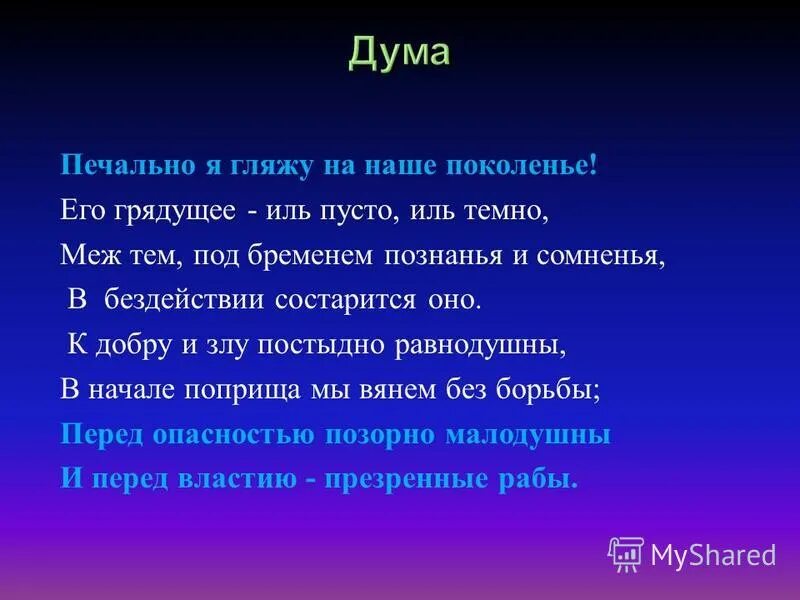 Дума

Печально я гляжу на наше поколенье!
Его грядущее - иль пусто, иль темно,
Меж тем, под бременем познанья и сомненья,
В бездействии состарится оно.
К добру и злу постыдно равнодушны,
В начале поприща мы вянем без борьбы;
Перед опасностью позорно малодушны
И перед властию - презренные рабы.

MyShared